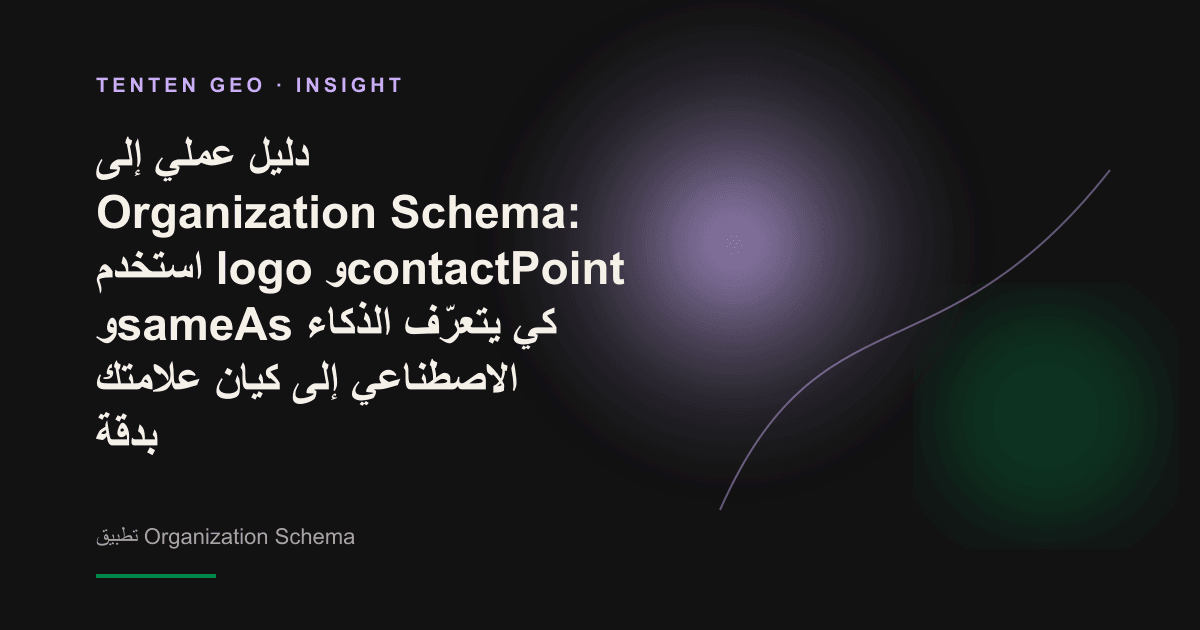 TENTEN GEO · INSIGHT

دليل عملي إلى Organization Schema: استخدم logo وcontactPoint وsameAs كي يتعرّف الذكاء الاصطناعي إلى كيان علامتك بدقة

تطبيق Organization Schema